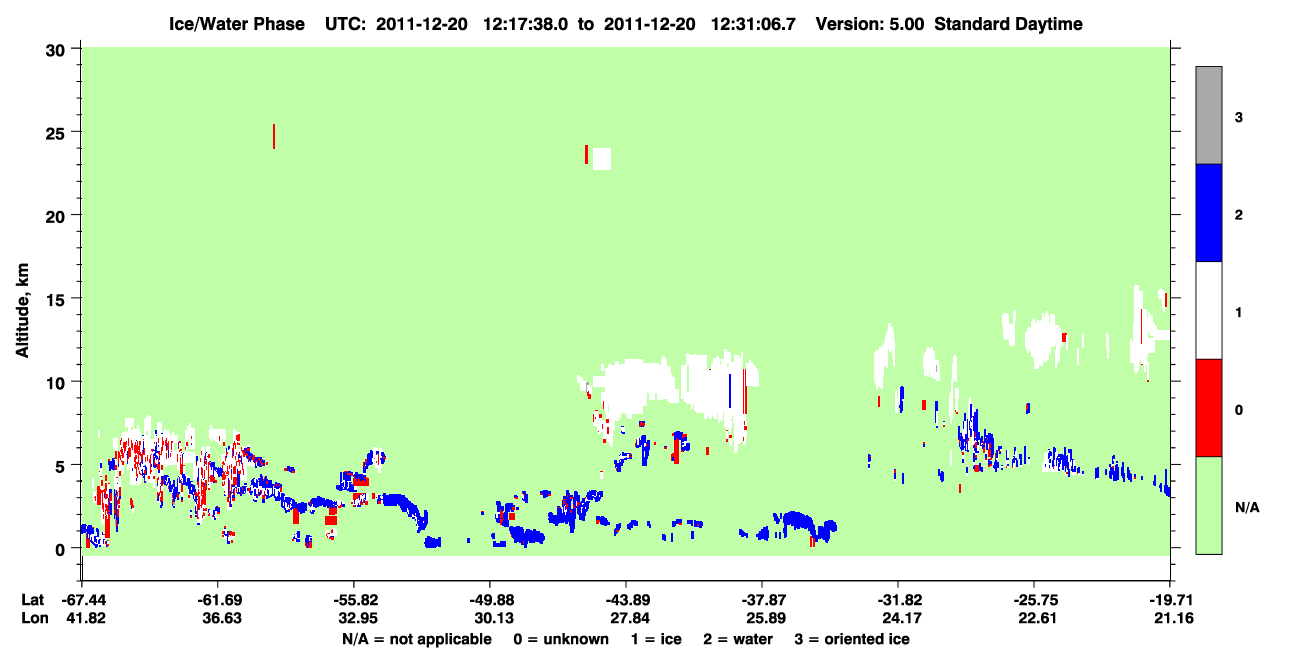 Ice/Water Phase UTC: 2011-12-20 12:17:38.0 to 2011-12-20 12:31:06.7 Version: 5.00 Standard Daytime

Altitude, km

30
25
20
15
10
5
0

3
2
1
0
N/A

Lat -67.44 -61.69 -55.82 -49.88 -43.89 -37.87 -31.82 -25.75 -19.71
Lon 41.82 36.63 32.95 30.13 27.84 25.89 24.17 22.61 21.16

N/A = not applicable 0 = unknown 1 = ice 2 = water 3 = oriented ice